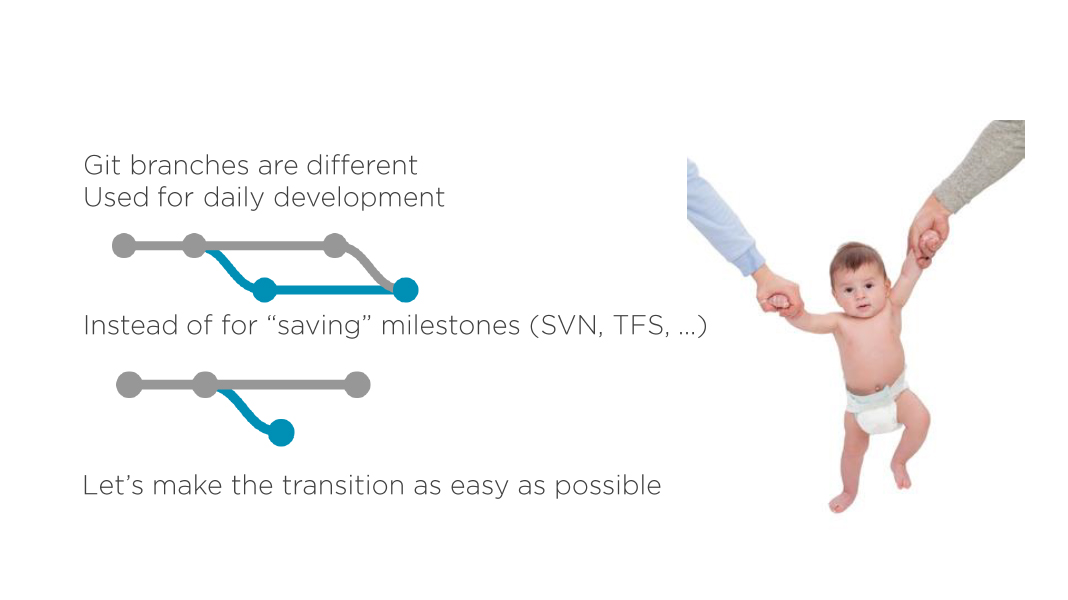 Git branches are different
Used for daily development

Instead of for “saving” milestones (SVN, TFS, …)

Let’s make the transition as easy as possible